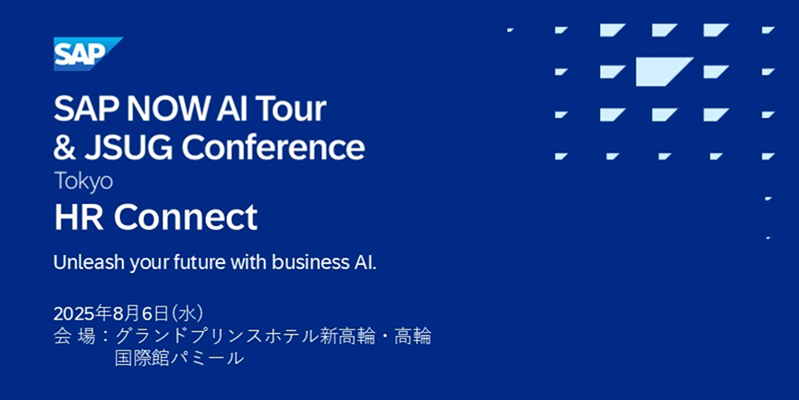 SAP

SAP NOW AI Tour & JSUG Conference

Tokyo

HR Connect

Unleash your future with business AI.

2025年8月6日（水）
会 場：グランドプリンスホテル新高輪・高輪 国際館パミール